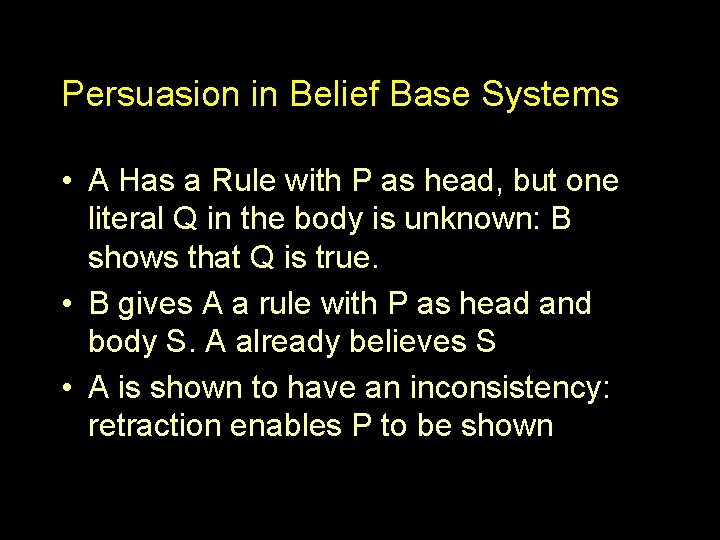 Persuasion in Belief Base Systems

• A Has a Rule with P as head, but one literal Q in the body is unknown: B shows that Q is true.

• B gives A a rule with P as head and body S. A already believes S

• A is shown to have an inconsistency: retraction enables P to be shown